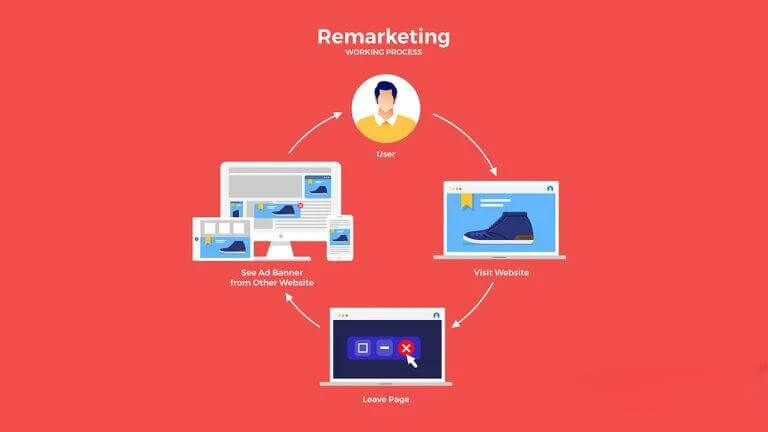 Remarketing
WORKING PROCESS

User

Visit Website

Leave Page

See Ad Banner from Other Website